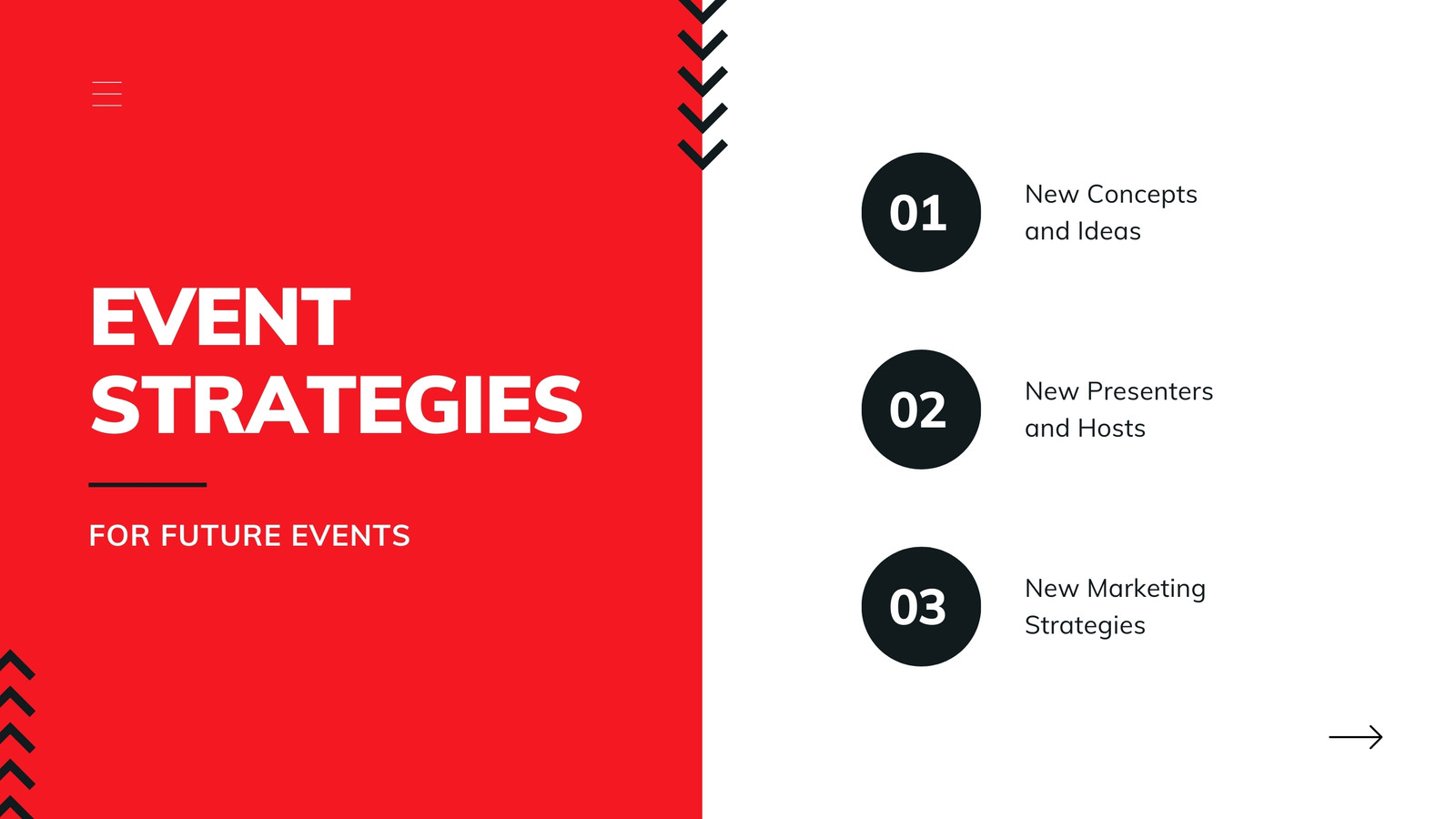 EVENT STRATEGIES

FOR FUTURE EVENTS

01 New Concepts and Ideas

02 New Presenters and Hosts

03 New Marketing Strategies